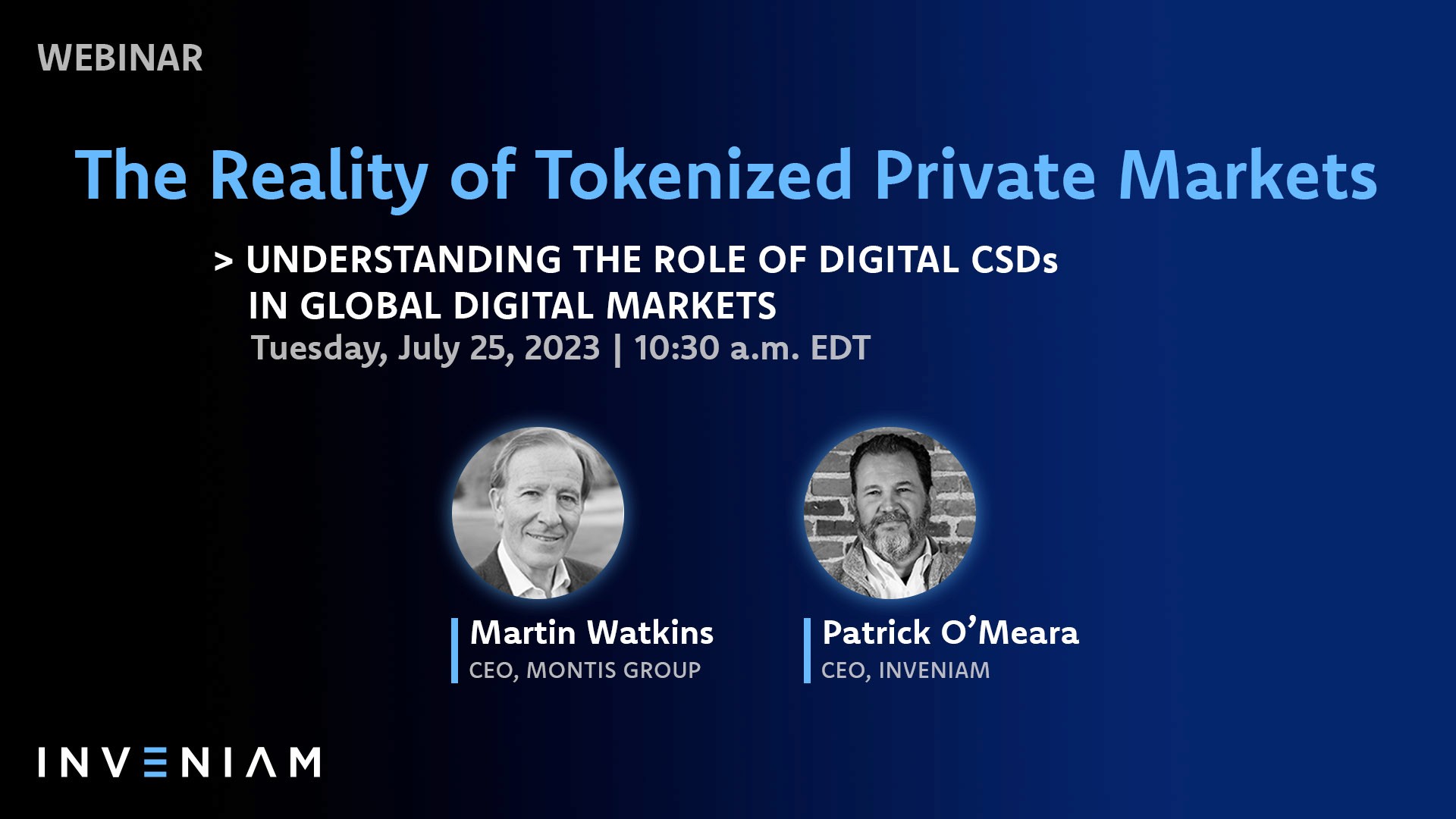 WEBINAR

The Reality of Tokenized Private Markets

> UNDERSTANDING THE ROLE OF DIGITAL CSDs IN GLOBAL DIGITAL MARKETS

Tuesday, July 25, 2023 | 10:30 a.m. EDT

Martin Watkins
CEO, MONTIS GROUP

Patrick O'Meara
CEO, INVENIAM

INVENIAM